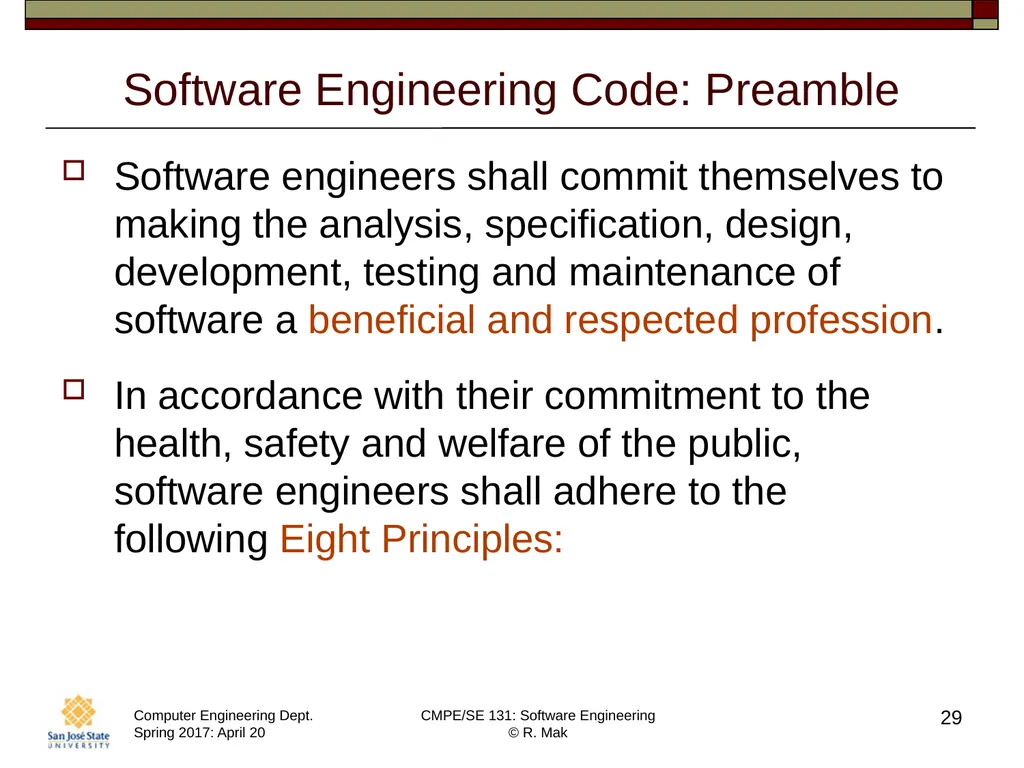 Software Engineering Code: Preamble

Software engineers shall commit themselves to making the analysis, specification, design, development, testing and maintenance of software a beneficial and respected profession.

In accordance with their commitment to the health, safety and welfare of the public, software engineers shall adhere to the following Eight Principles:

San José State UNIVERSITY

Computer Engineering Dept.
Spring 2017: April 20

CMPE/SE 131: Software Engineering
© R. Mak

29